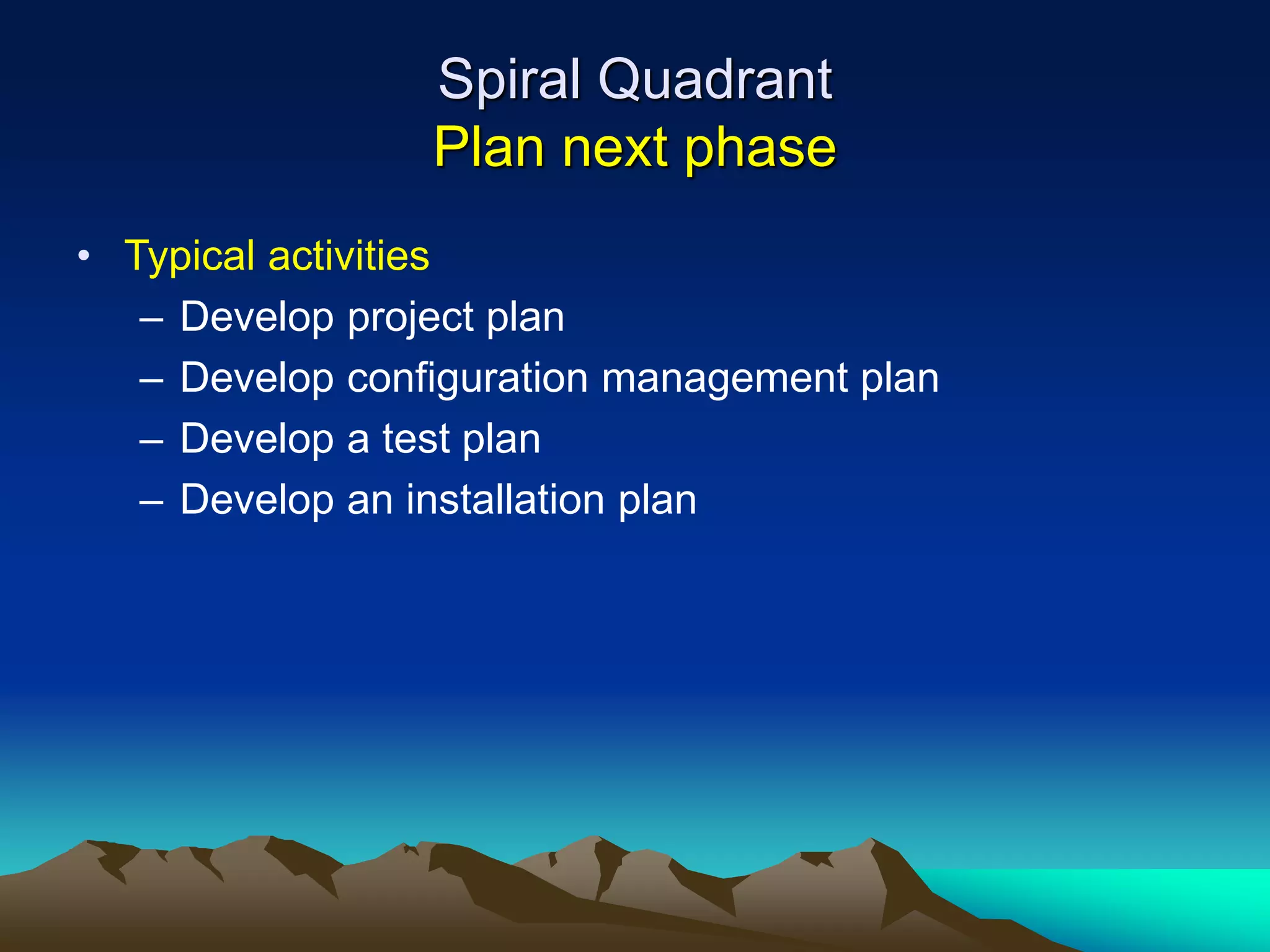 Spiral Quadrant
Plan next phase

• Typical activities
– Develop project plan
– Develop configuration management plan
– Develop a test plan
– Develop an installation plan